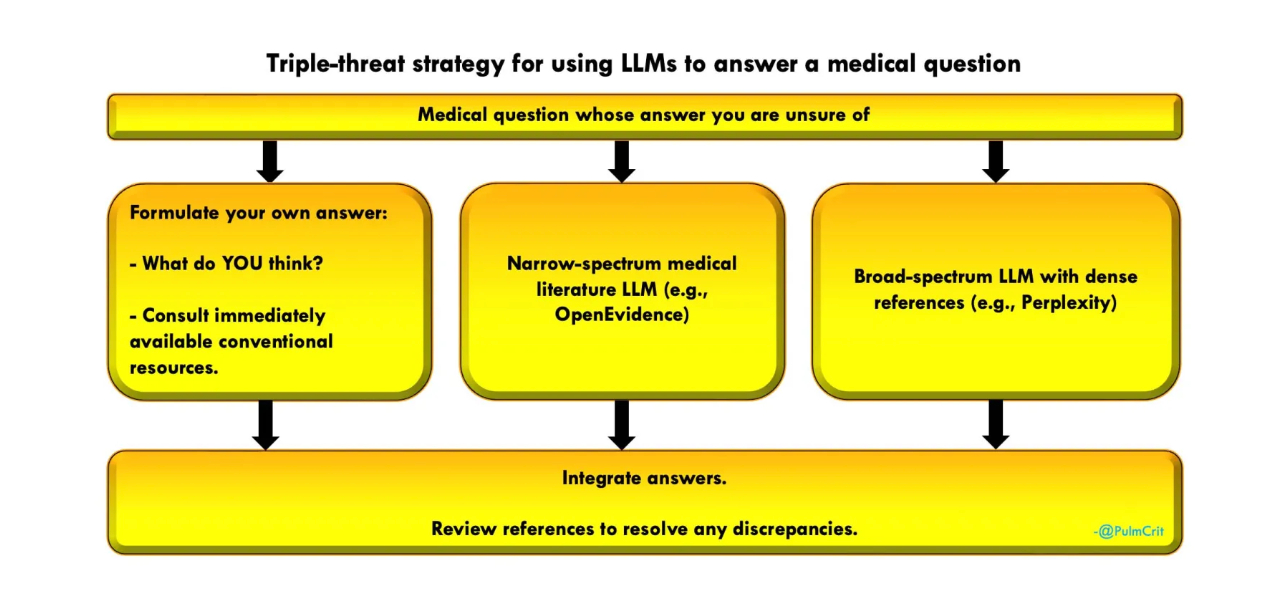 Triple-threat strategy for using LLMs to answer a medical question

Medical question whose answer you are unsure of

Formulate your own answer:

- What do YOU think?

- Consult immediately available conventional resources.

Narrow-spectrum medical literature LLM (e.g., OpenEvidence)

Broad-spectrum LLM with dense references (e.g., Perplexity)

Integrate answers.

Review references to resolve any discrepancies.

-@PulmCrit